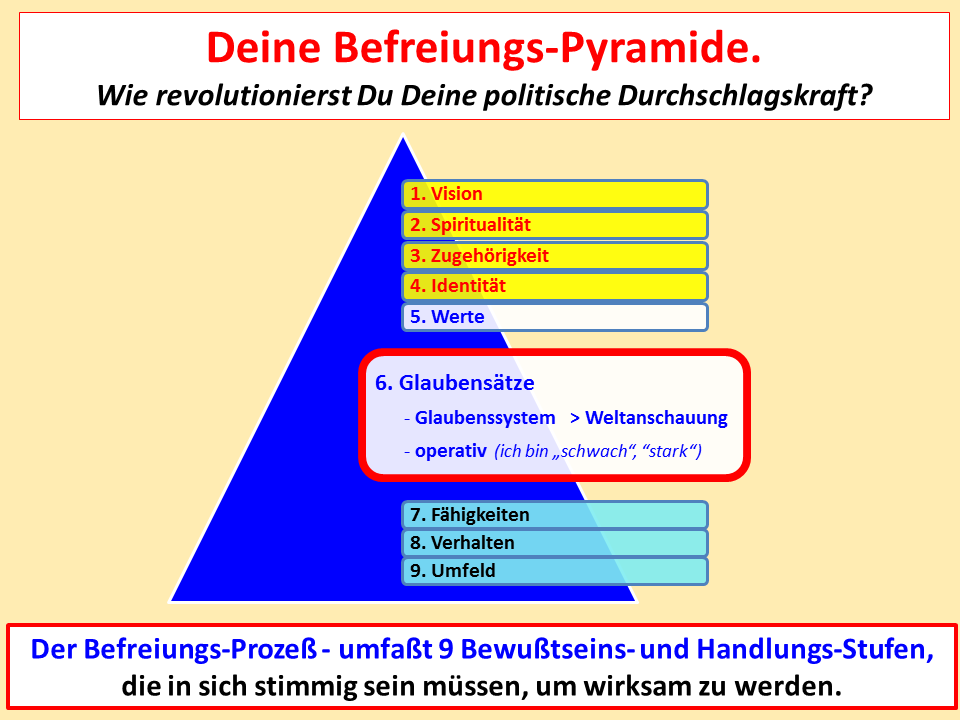 Deine Befreiungs-Pyramide.
Wie revolutionierst Du Deine politische Durchschlagskraft?

1. Vision
2. Spiritualität
3. Zugehörigkeit
4. Identität
5. Werte

6. Glaubensätze
- Glaubenssystem > Weltanschauung
- operativ (ich bin „schwach“, “stark“)

7. Fähigkeiten
8. Verhalten
9. Umfeld

Der Befreiungs-Prozeß - umfaßt 9 Bewußtseins- und Handlungs-Stufen, die in sich stimmig sein müssen, um wirksam zu werden.